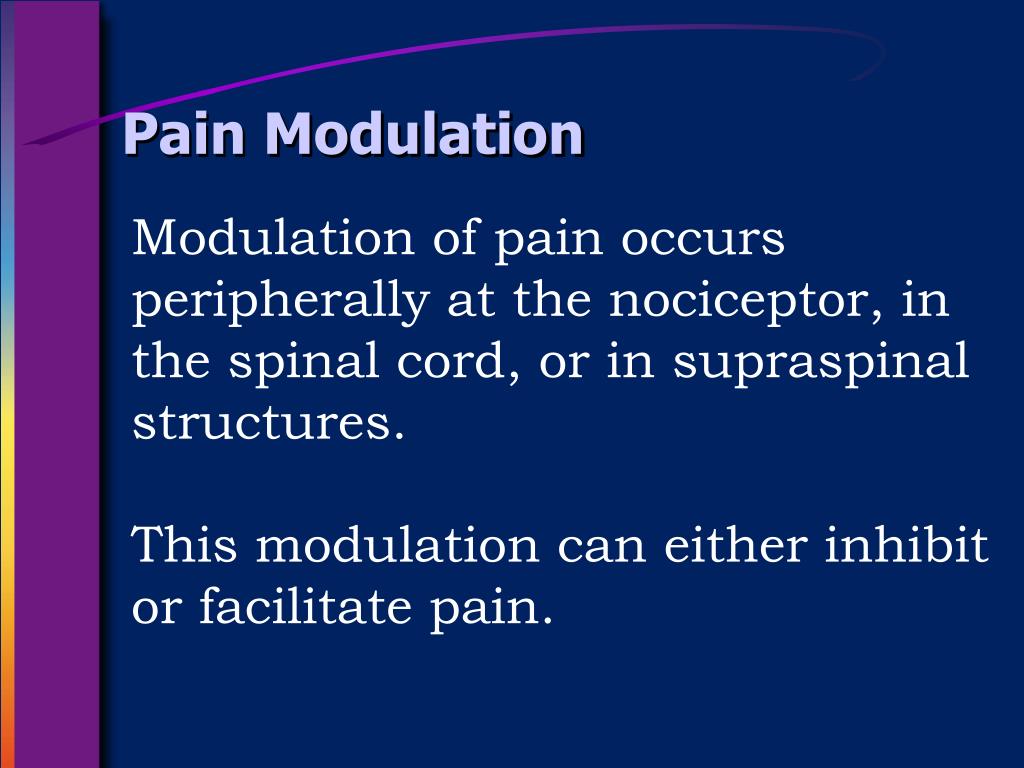 Pain Modulation

Modulation of pain occurs peripherally at the nociceptor, in the spinal cord, or in supraspinal structures.

This modulation can either inhibit or facilitate pain.